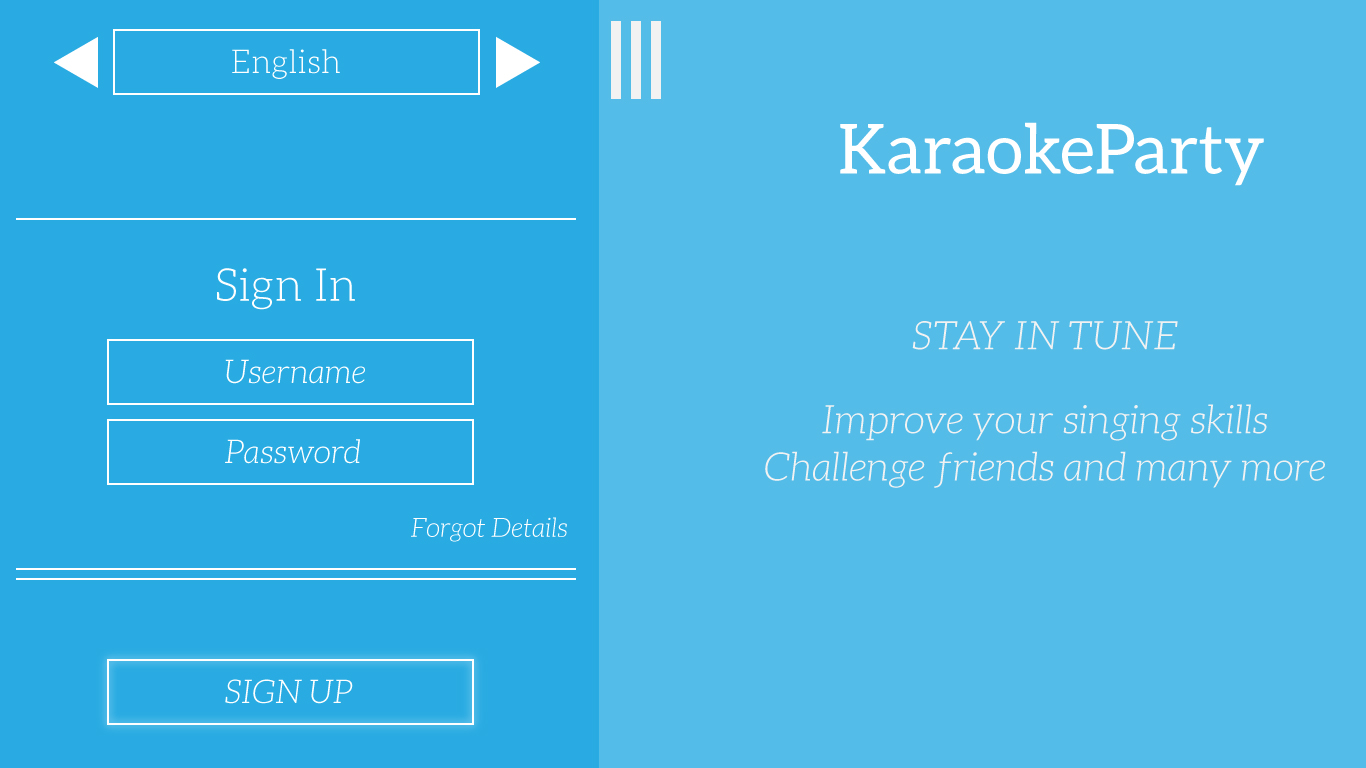 English

Sign In

Username

Password

Forgot Details

SIGN UP

KaraokeParty

STAY IN TUNE

Improve your singing skills
Challenge friends and many more